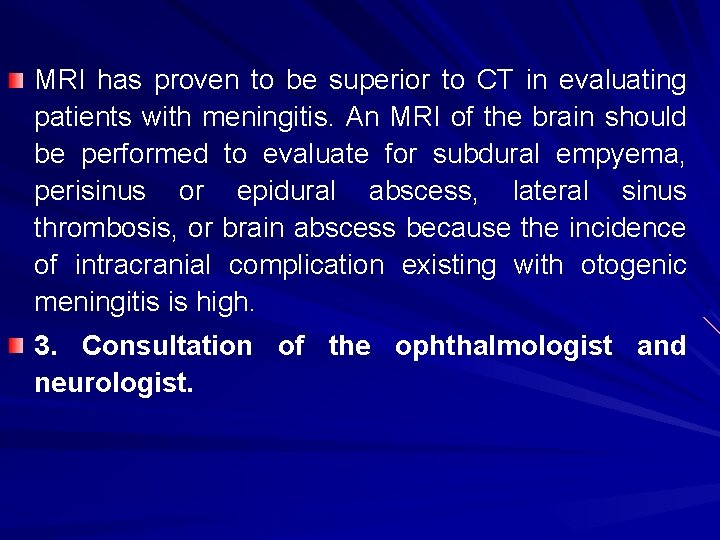 MRI has proven to be superior to CT in evaluating patients with meningitis. An MRI of the brain should be performed to evaluate for subdural empyema, perisinus or epidural abscess, lateral sinus thrombosis, or brain abscess because the incidence of intracranial complication existing with otogenic meningitis is high.

3. Consultation of the ophthalmologist and neurologist.